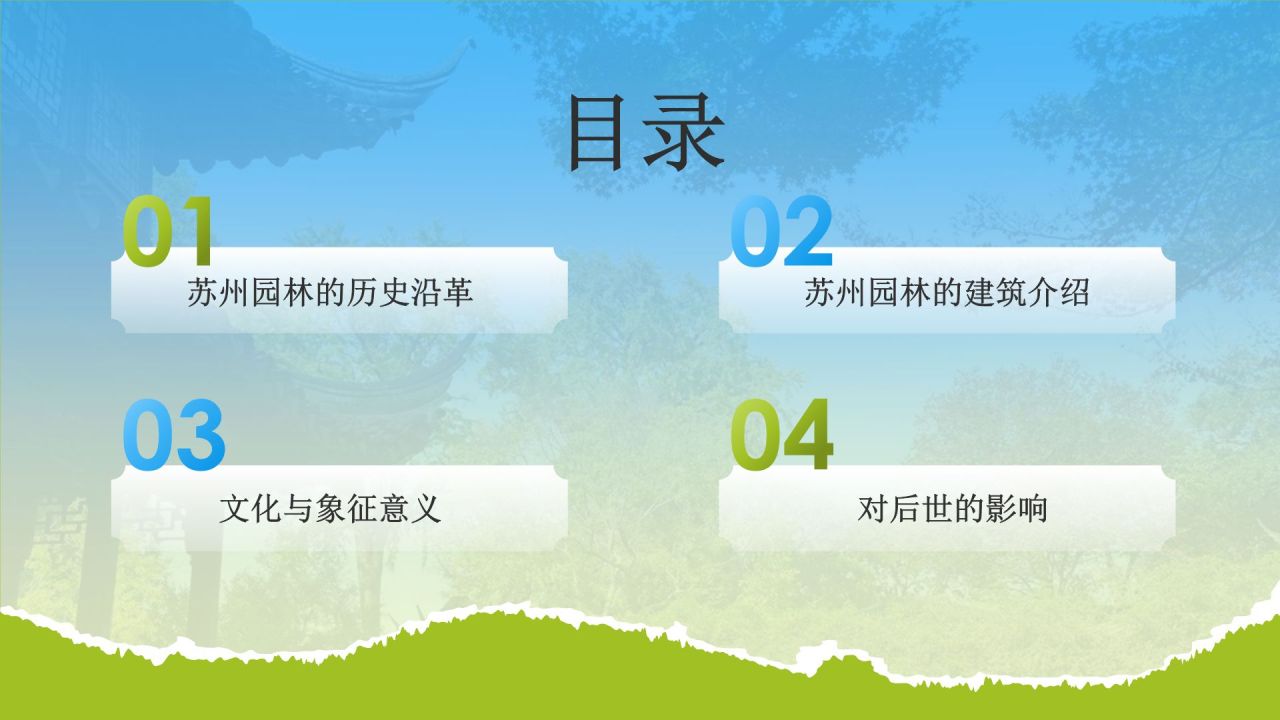 目录

01
苏州园林的历史沿革

02
苏州园林的建筑介绍

03
文化与象征意义

04
对后世的影响